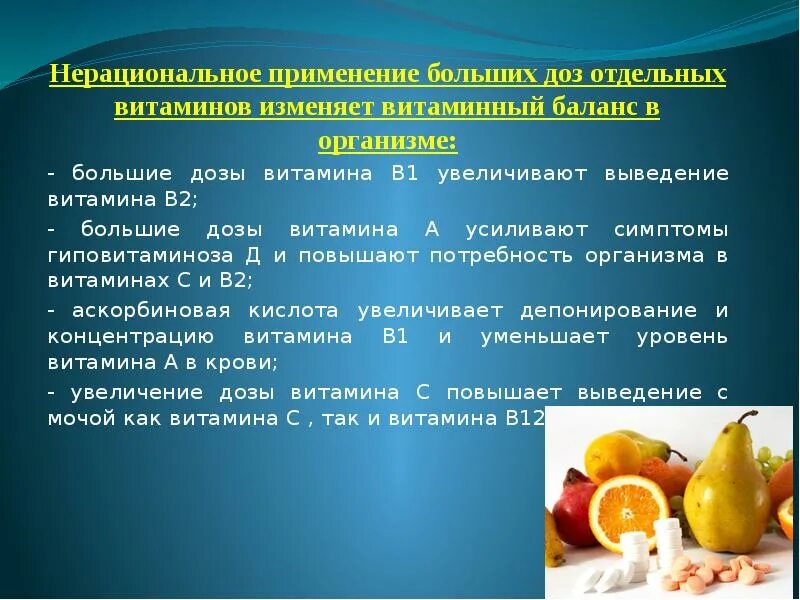 Нерациональное применение больших доз отдельных витаминов изменяет витаминный баланс в организме:

- большие дозы витамина В1 увеличивают выведение витамина В2;

- большие дозы витамина А усиливают симптомы гиповитаминоза Д и повышают потребность организма в витаминах С и В2;

- аскорбиновая кислота увеличивает депонирование и концентрацию витамина В1 и уменьшает уровень витамина А в крови;

- увеличение дозы витамина С повышает выведение с мочой как витамина С , так и витамина В12